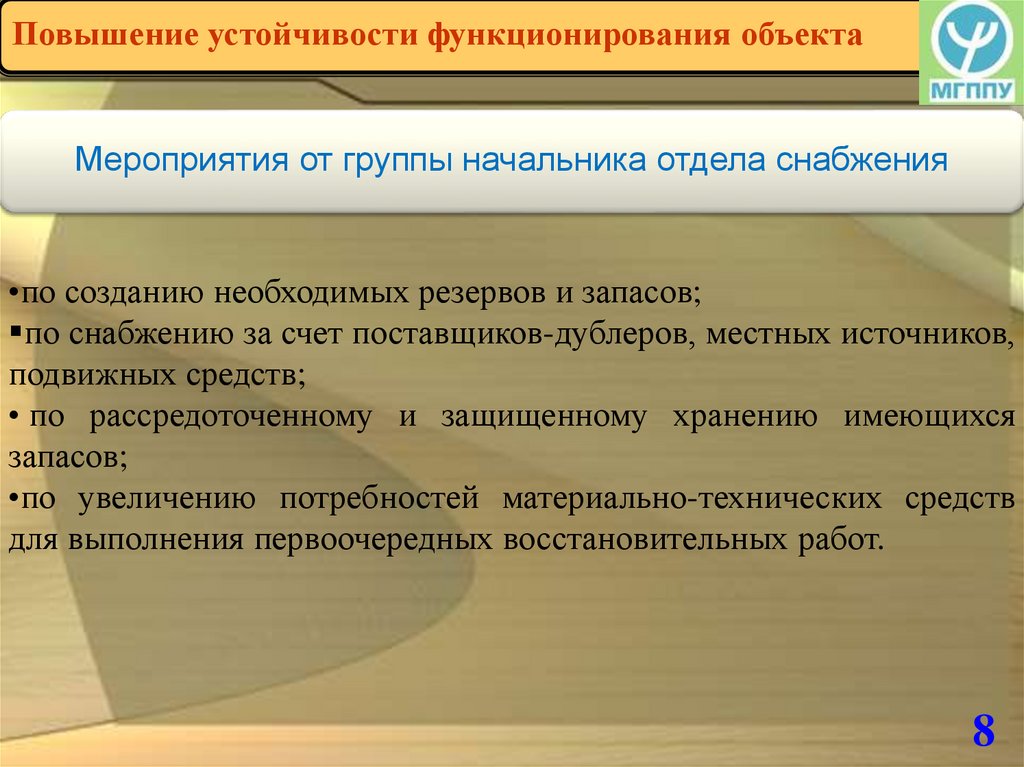 Повышение устойчивости функционирования объекта

МГППУ

Мероприятия от группы начальника отдела снабжения

•по созданию необходимых резервов и запасов;
▪по снабжению за счет поставщиков-дублеров, местных источников, подвижных средств;
• по рассредоточенному и защищенному хранению имеющихся запасов;
•по увеличению потребностей материально-технических средств для выполнения первоочередных восстановительных работ.

8